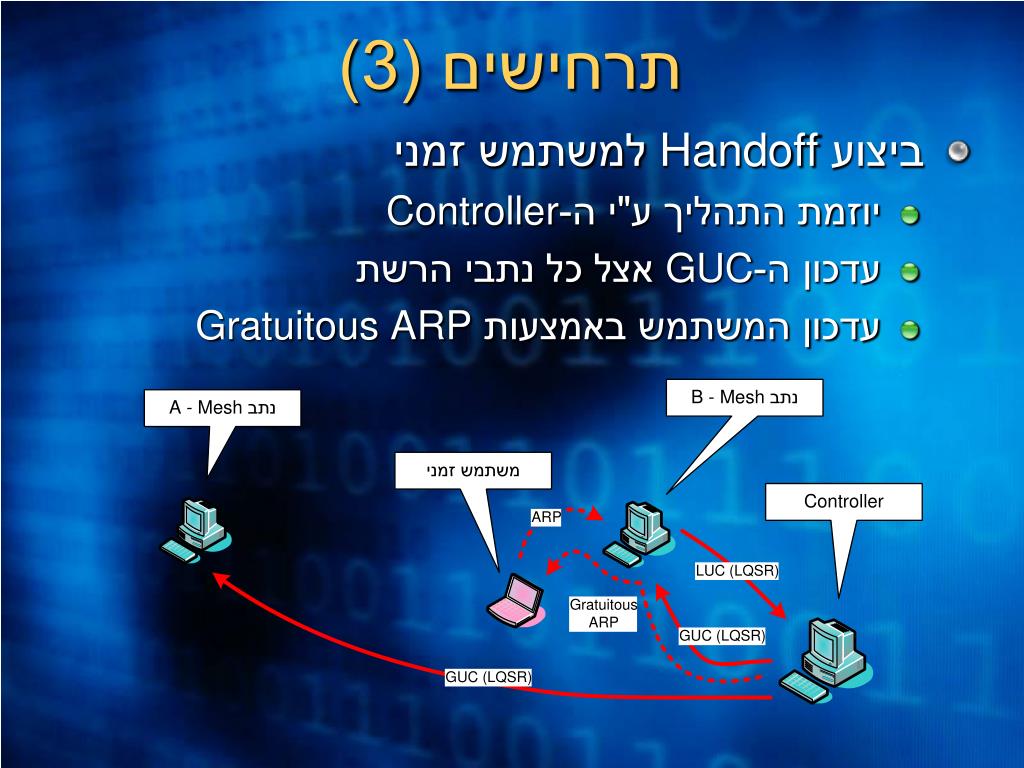 תרחישים (3)

ביצוע Handoff למשתמש זמני

יוזמת התהליך ע"י ה-Controller

עדכון ה-GUC אצל כל נתבי הרשת

עדכון המשתמש באמצעות Gratuitous ARP

נתב A - Mesh

נתב B - Mesh

משתמש זמני

Controller

ARP

LUC (LQSR)

Gratuitous ARP

GUC (LQSR)

GUC (LQSR)